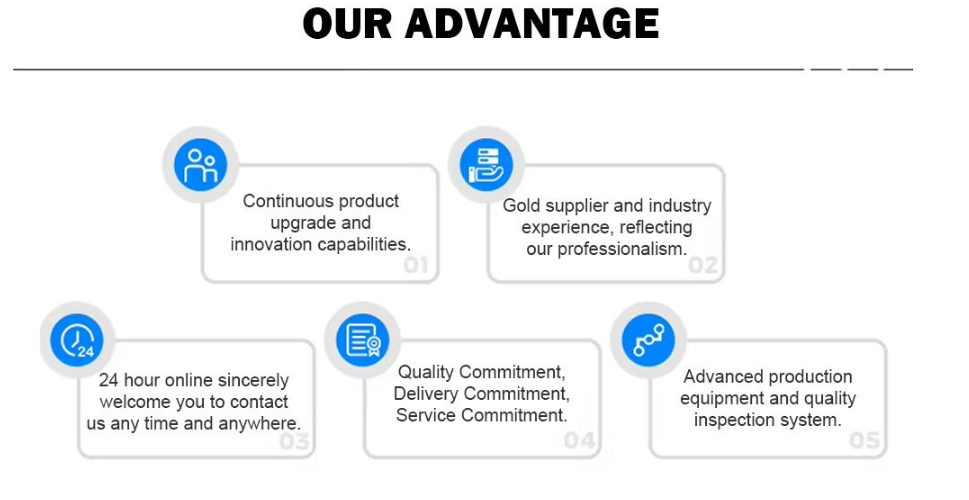 OUR ADVANTAGE

Continuous product upgrade and innovation capabilities.
01

Gold supplier and industry experience, reflecting our professionalism.
02

24

24 hour online sincerely welcome you to contact us any time and anywhere.
03

Quality Commitment, Delivery Commitment, Service Commitment.
04

Advanced production equipment and quality inspection system.
05